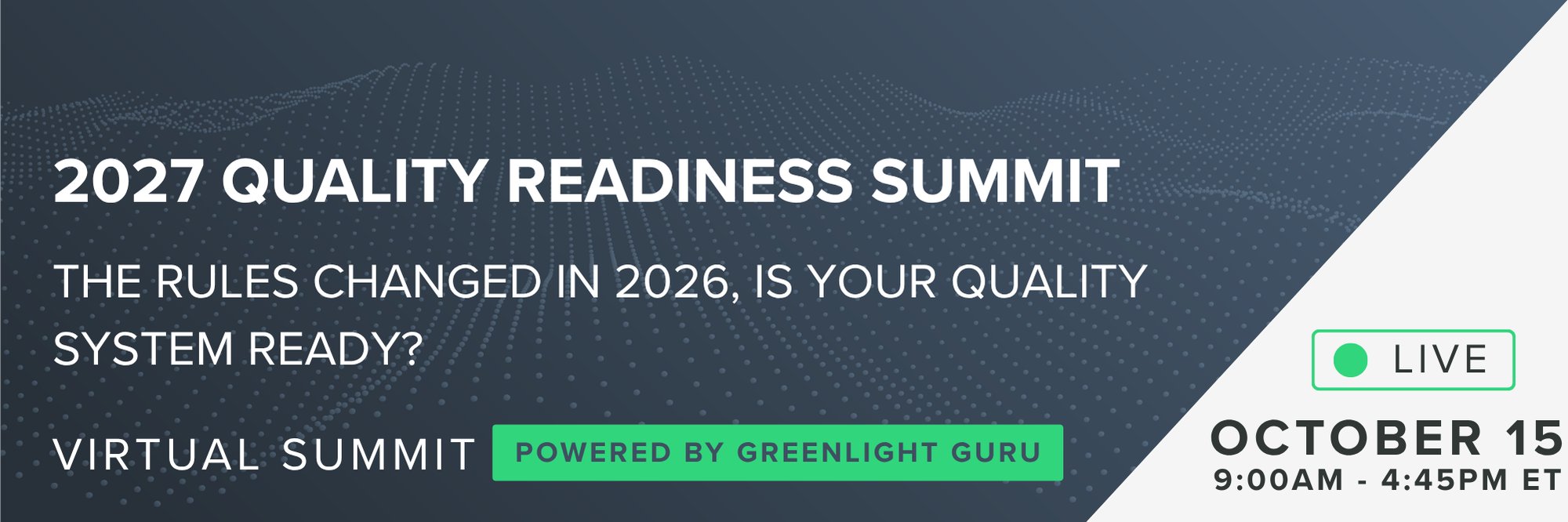 2027 QUALITY READINESS SUMMIT

THE RULES CHANGED IN 2026, IS YOUR QUALITY SYSTEM READY?

VIRTUAL SUMMIT POWERED BY GREENLIGHT GURU

LIVE

OCTOBER 15
9:00AM - 4:45PM ET